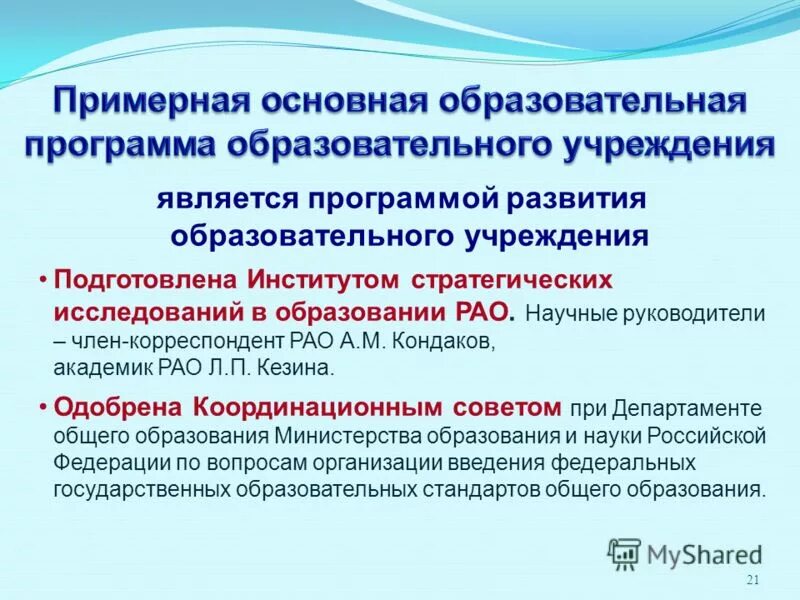 Примерная основная образовательная программа образовательного учреждения

является программой развития образовательного учреждения

• Подготовлена Институтом стратегических исследований в образовании РАО. Научные руководители – член-корреспондент РАО А.М. Кондаков, академик РАО Л.П. Кезина.

• Одобрена Координационным советом при Департаменте общего образования Министерства образования и науки Российской Федерации по вопросам организации введения федеральных государственных образовательных стандартов общего образования.

MyShared

21